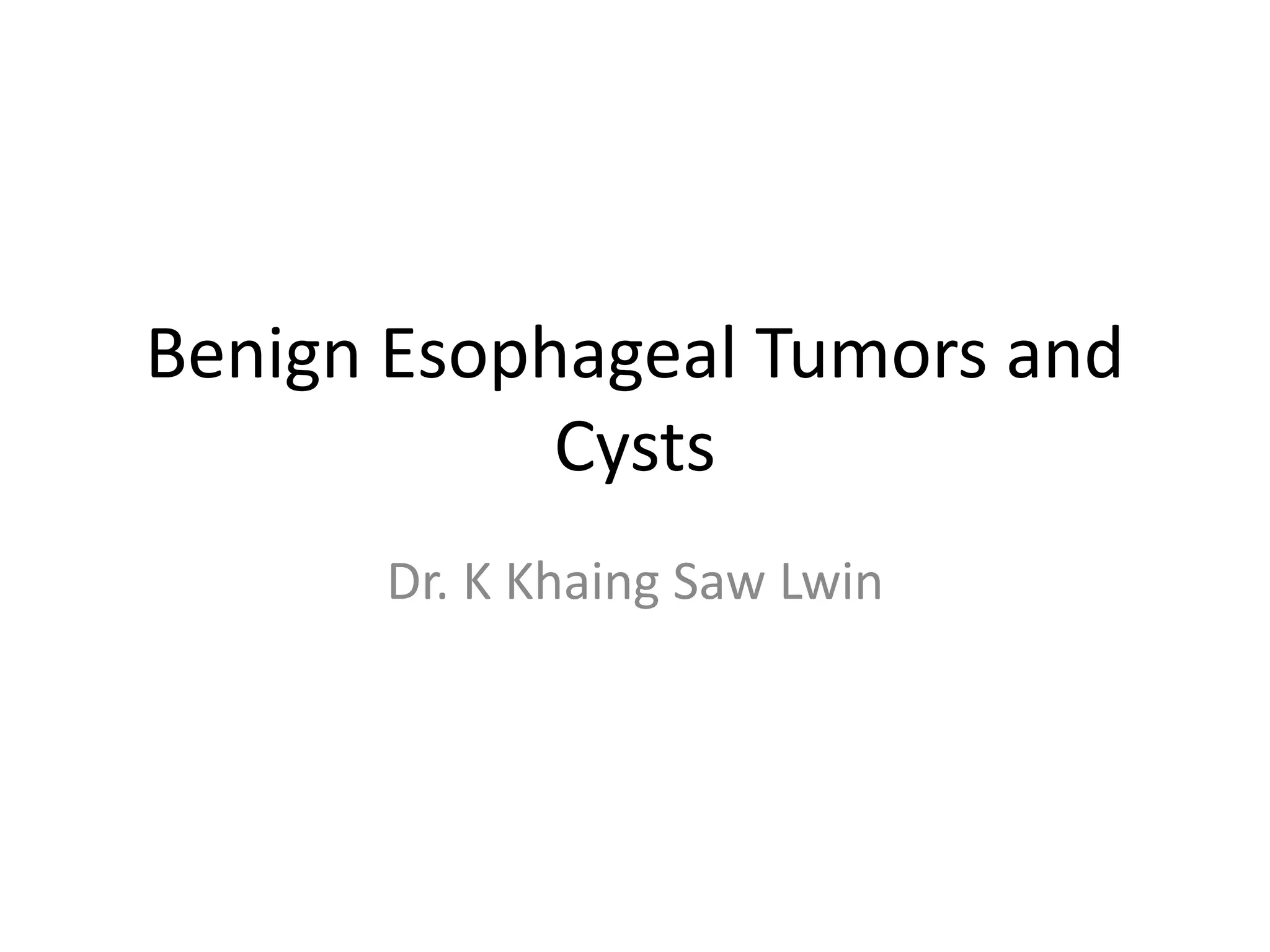 Benign Esophageal Tumors and Cysts

Dr. K Khaing Saw Lwin